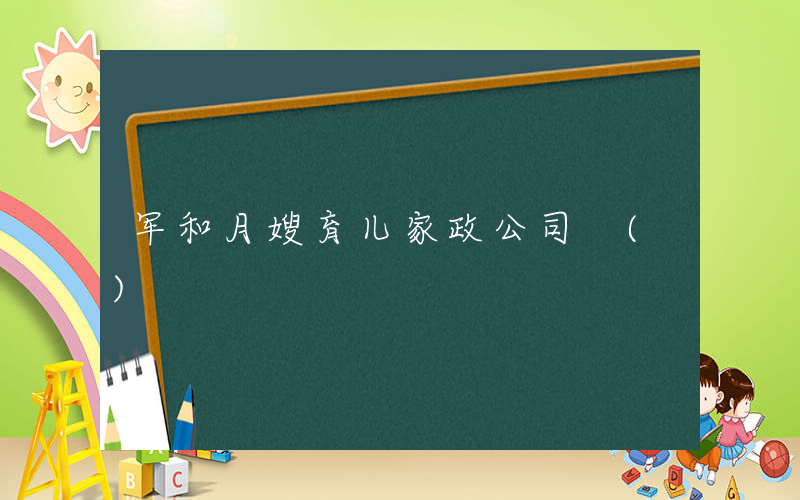 军和月嫂育儿家政公司 （
）